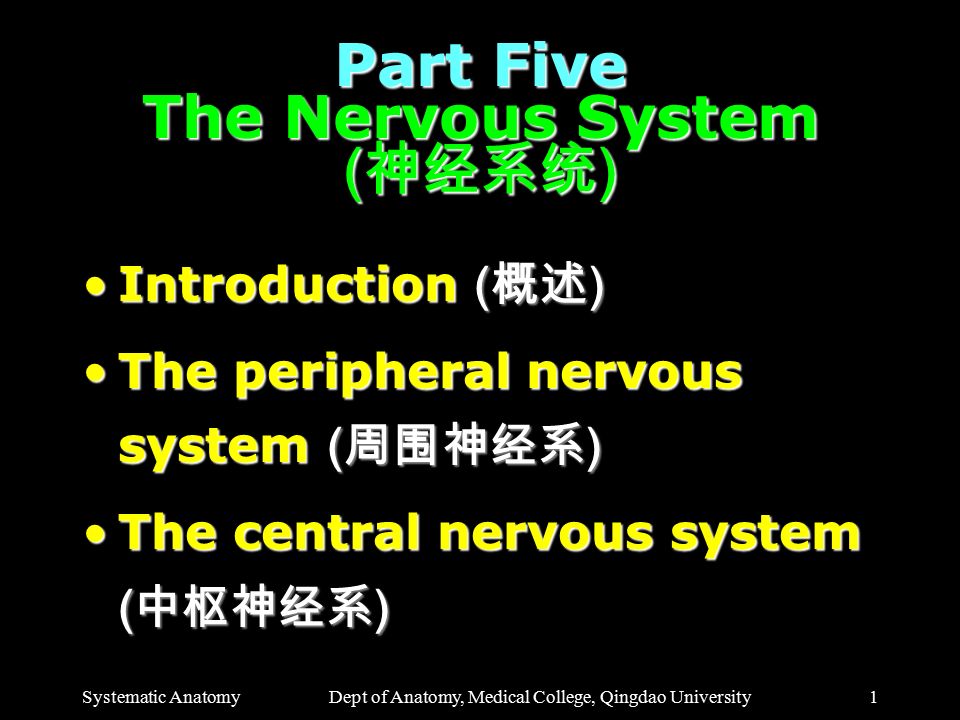 Part Five
The Nervous System
(神经系统)

• Introduction (概述)

• The peripheral nervous system (周围神经系)

• The central nervous system (中枢神经系)

Systematic Anatomy Dept of Anatomy, Medical College, Qingdao University 1